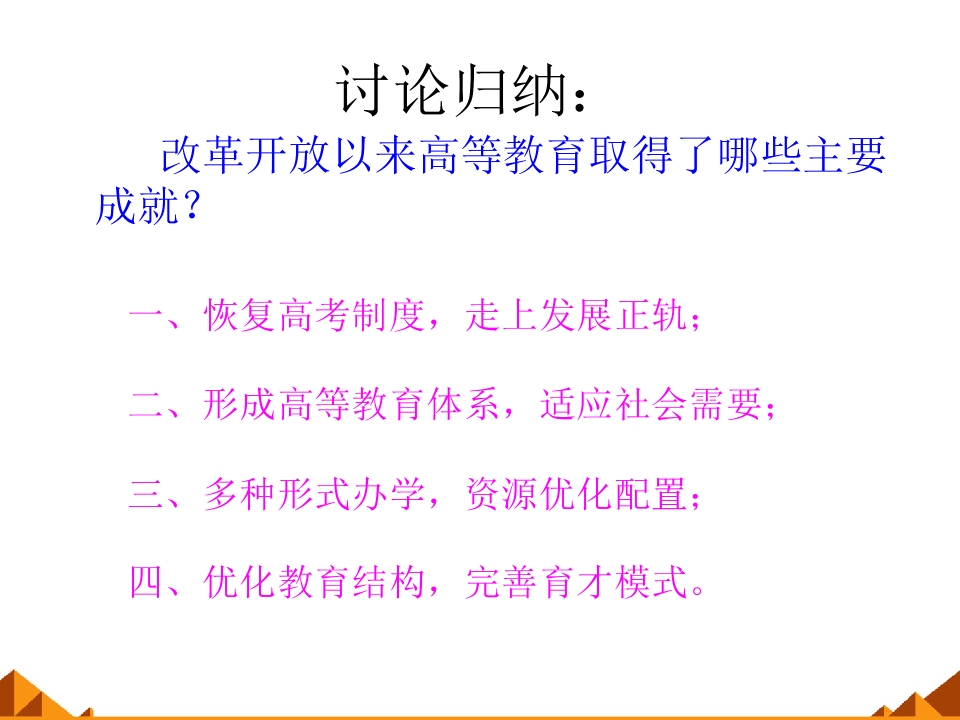 讨论归纳：

改革开放以来高等教育取得了哪些主要成就？

一、恢复高考制度，走上发展正轨；

二、形成高等教育体系，适应社会需要；

三、多种形式办学，资源优化配置；

四、优化教育结构，完善育才模式。